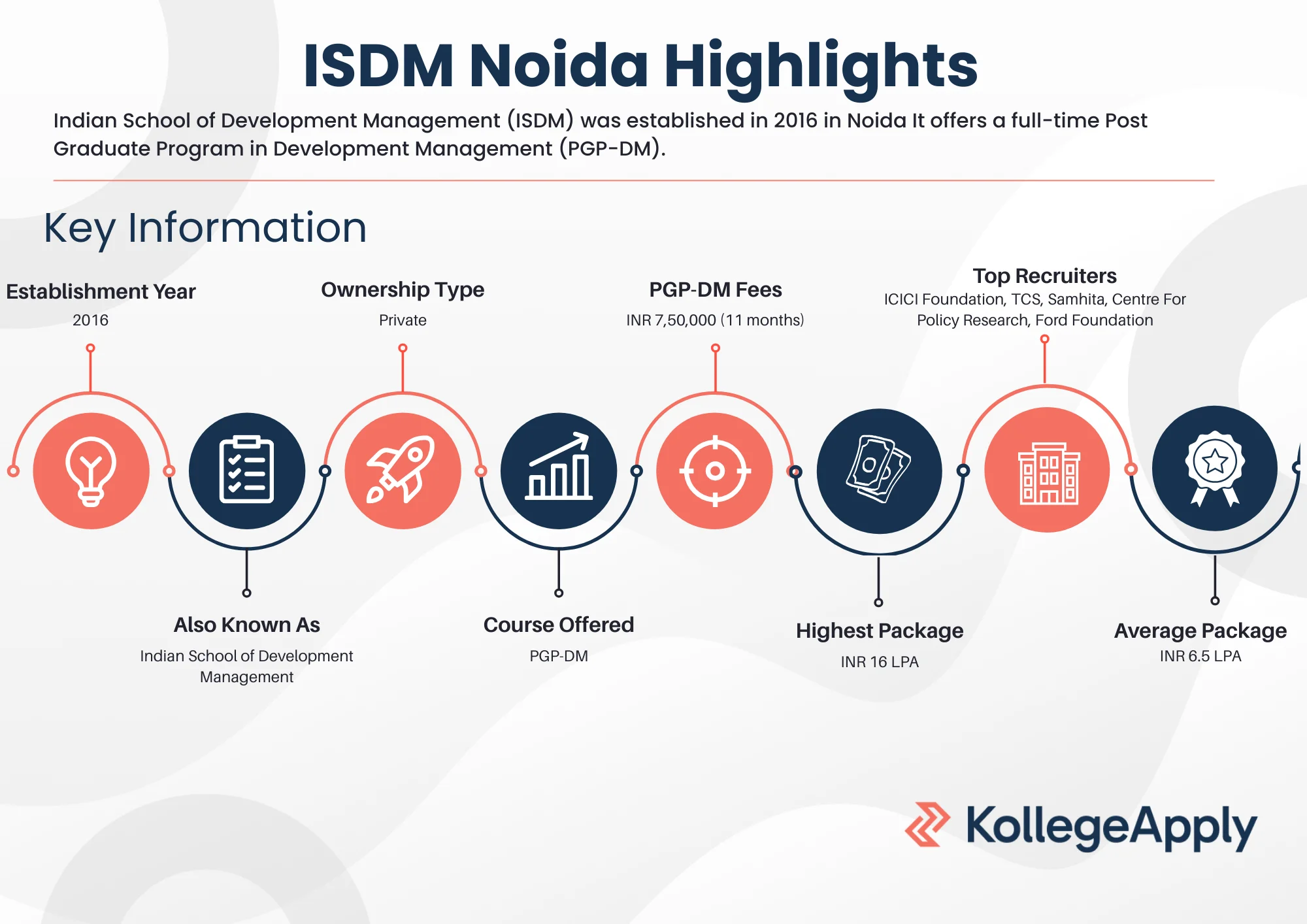 ISDM Noida Highlights

Indian School of Development Management (ISDM) was established in 2016 in Noida It offers a full-time Post Graduate Program in Development Management (PGP-DM).

Key Information

Establishment Year
2016

Ownership Type
Private

PGP-DM Fees
INR 7,50,000 (11 months)

Top Recruiters
ICICI Foundation, TCS, Samhita, Centre For Policy Research, Ford Foundation

Also Known As
Indian School of Development Management

Course Offered
PGP-DM

Highest Package
INR 16 LPA

Average Package
INR 6.5 LPA

KollegeApply